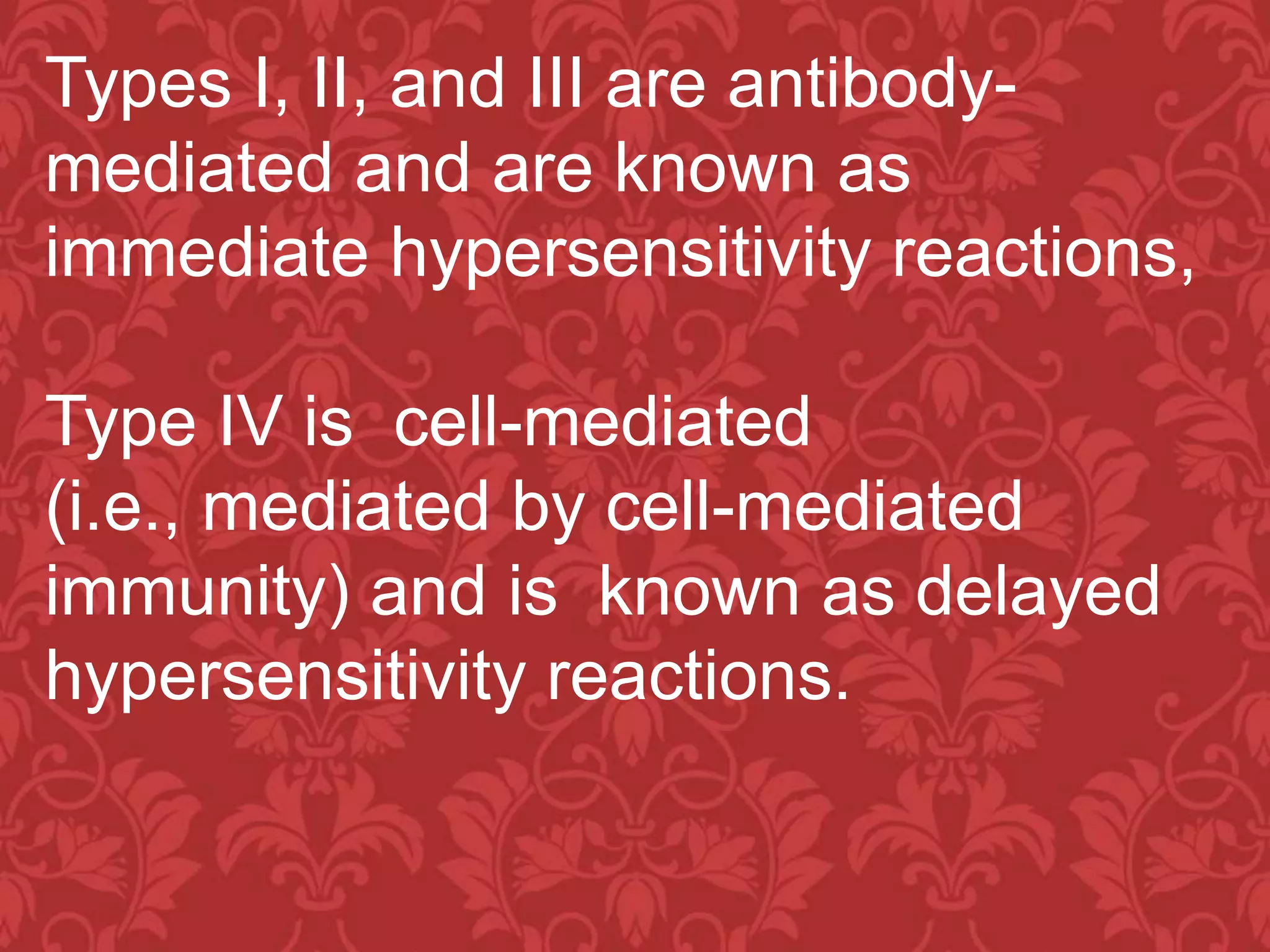 Types I, II, and III are antibody-mediated and are known as immediate hypersensitivity reactions,

Type IV is  cell-mediated (i.e., mediated by cell-mediated immunity) and is  known as delayed hypersensitivity reactions.